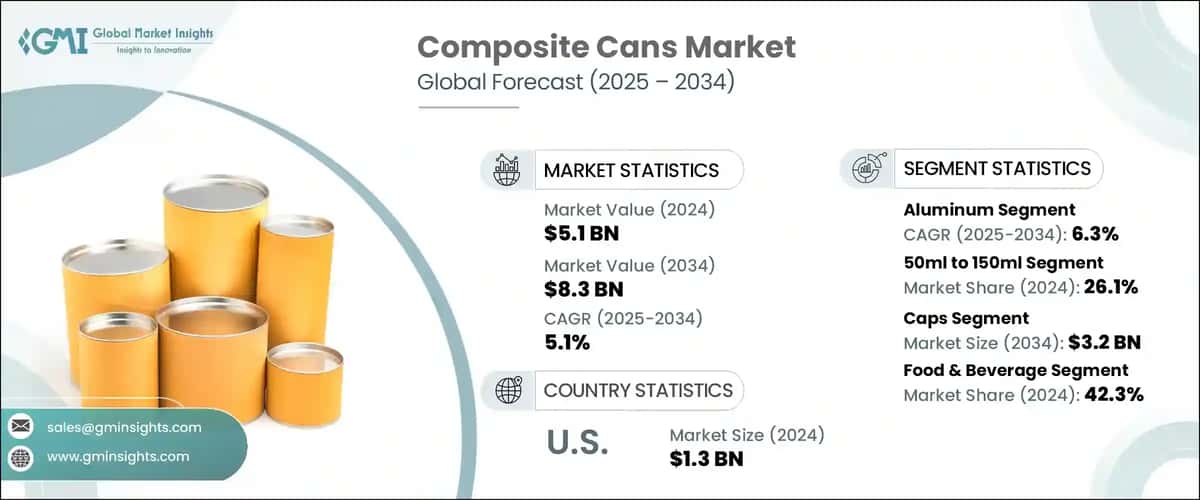 GMI Global Market Insights
Insights to Innovation

Composite Cans Market
Global Forecast (2025 – 2034)

MARKET STATISTICS

Market Value (2024)
$5.1 BN

Market Value (2034)
$8.3 BN

CAGR (2025-2034)
5.1%

COUNTRY STATISTICS

U.S.

Market Size (2024)
$1.3 BN

SEGMENT STATISTICS

Aluminum Segment
CAGR (2025-2034): 6.3%

50ml to 150ml Segment
Market Share (2024): 26.1%

Caps Segment
Market Size (2034): $3.2 BN

Food & Beverage Segment
Market Share (2024): 42.3%

sales@gminsights.com

www.gminsights.com